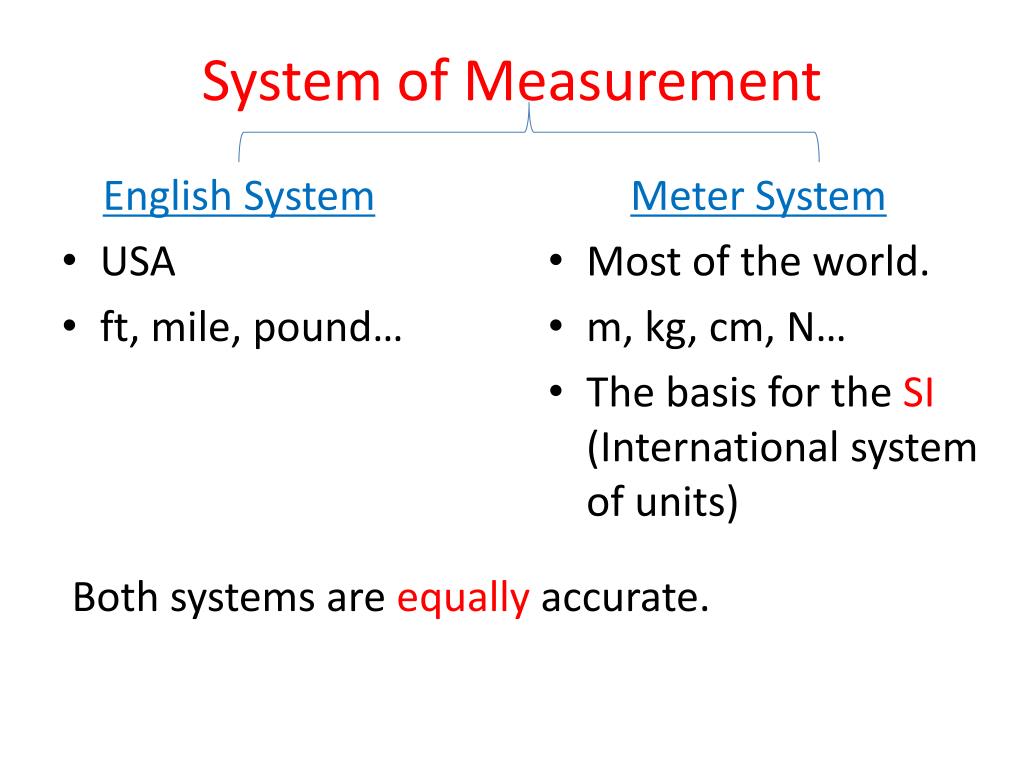 System of Measurement

English System

• USA
• ft, mile, pound…

Meter System

• Most of the world.
• m, kg, cm, N…
• The basis for the SI (International system of units)

Both systems are equally accurate.